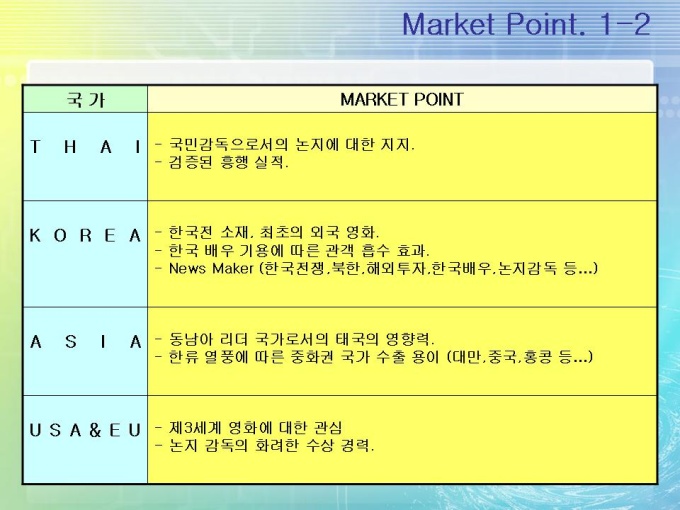 Market Point. 1-2

| 국 가 | MARKET POINT |
|---|---|
| T H A I | - 국민감독으로서의 논지에 대한 지지.<br>- 검증된 흥행 실적. |
| K O R E A | - 한국전 소재, 최초의 외국 영화.<br>- 한국 배우 기용에 따른 관객 흡수 효과.<br>- News Maker (한국전쟁,북한,해외투자,한국배우,논지감독 등...) |
| A S I A | - 동남아 리더 국가로서의 태국의 영향력.<br>- 한류 열풍에 따른 중화권 국가 수출 용이 (대만,중국,홍콩 등...) |
| U S A & E U | - 제3세계 영화에 대한 관심<br>- 논지 감독의 화려한 수상 경력. |